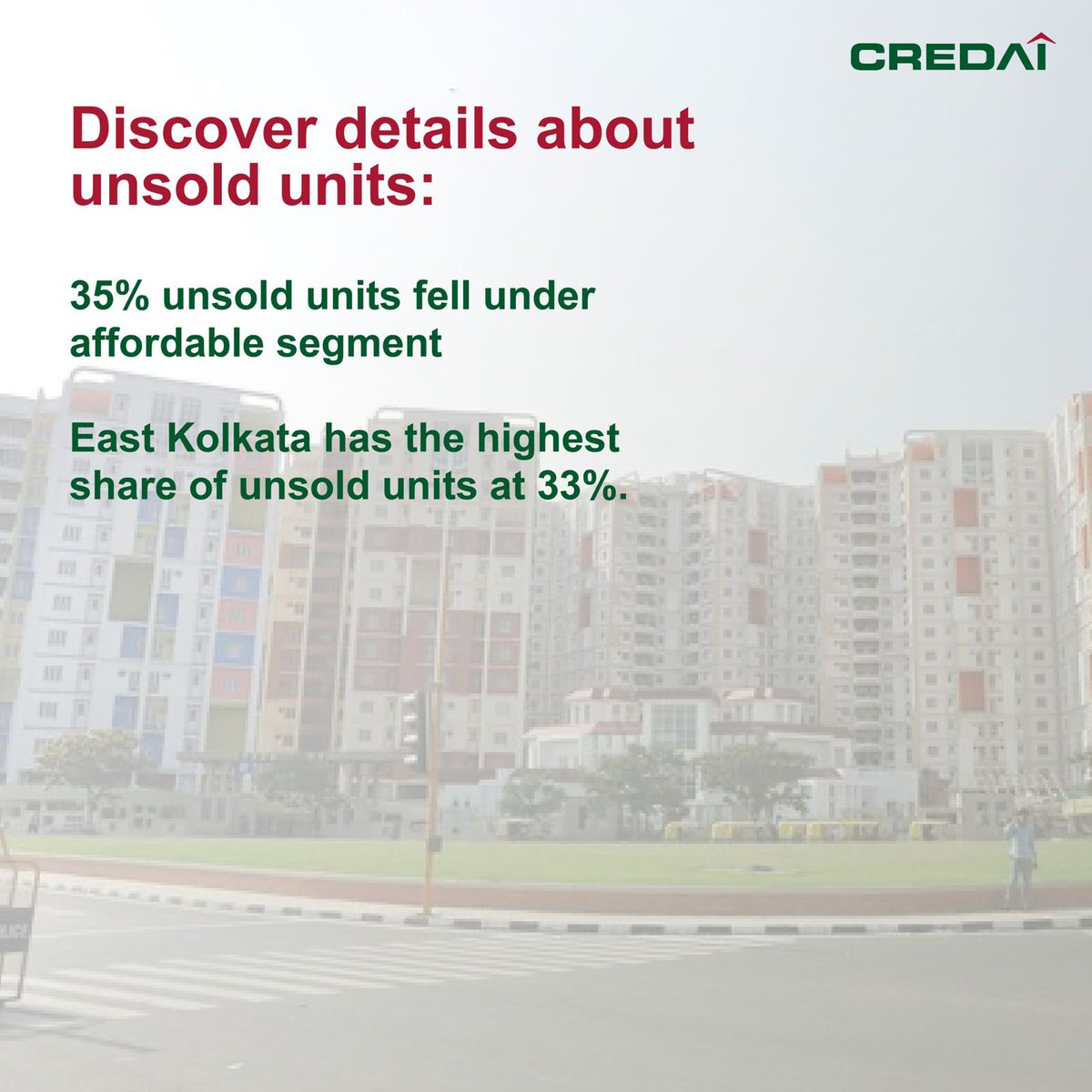 CREDAI

Discover details about unsold units:

35% unsold units fell under affordable segment

East Kolkata has the highest share of unsold units at 33%.